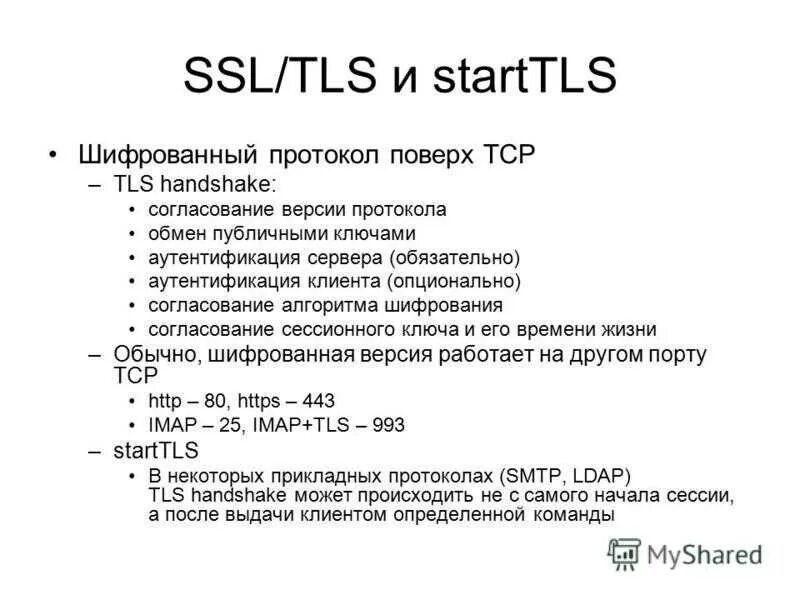 SSL/TLS и startTLS

• Шифрованный протокол поверх TCP
– TLS handshake:
• согласование версии протокола
• обмен публичными ключами
• аутентификация сервера (обязательно)
• аутентификация клиента (опционально)
• согласование алгоритма шифрования
• согласование сессионного ключа и его времени жизни
– Обычно, шифрованная версия работает на другом порту TCP
• http – 80, https – 443
• IMAP – 25, IMAP+TLS – 993
– startTLS
• В некоторых прикладных протоколах (SMTP, LDAP) TLS handshake может происходить не с самого начала сессии, а после выдачи клиентом определенной команды

MyShared